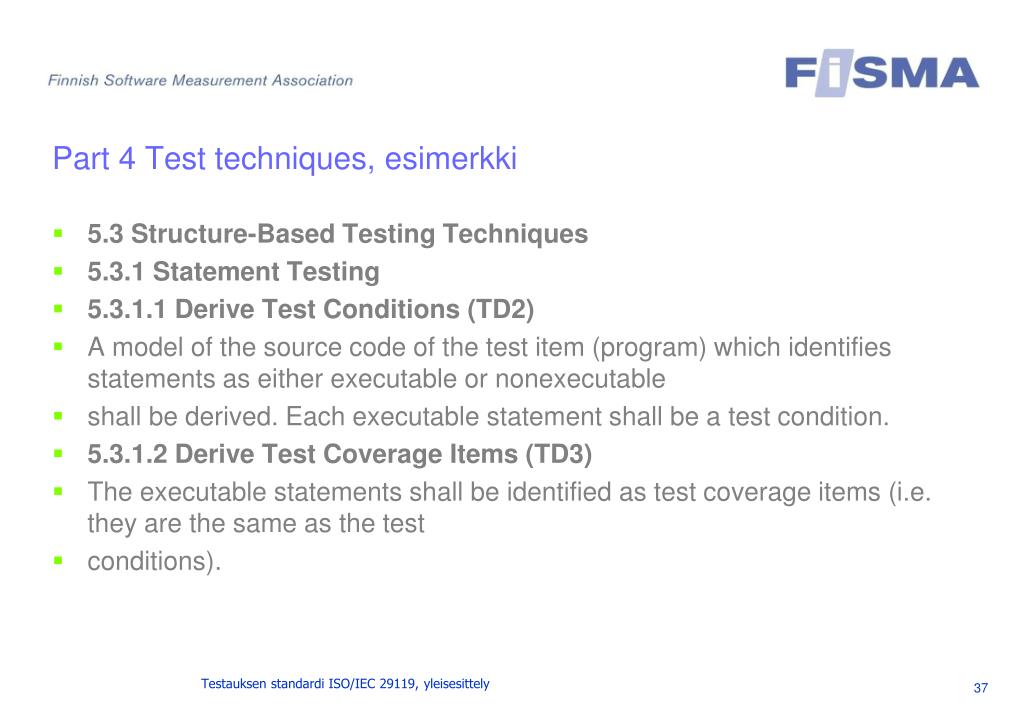 Finnish Software Measurement Association

FiSMA

Part 4 Test techniques, esimerkki

• 5.3 Structure-Based Testing Techniques
• 5.3.1 Statement Testing
• 5.3.1.1 Derive Test Conditions (TD2)
• A model of the source code of the test item (program) which identifies statements as either executable or nonexecutable
• shall be derived. Each executable statement shall be a test condition.
• 5.3.1.2 Derive Test Coverage Items (TD3)
• The executable statements shall be identified as test coverage items (i.e. they are the same as the test
• conditions).

Testauksen standardi ISO/IEC 29119, yleisesittely

37